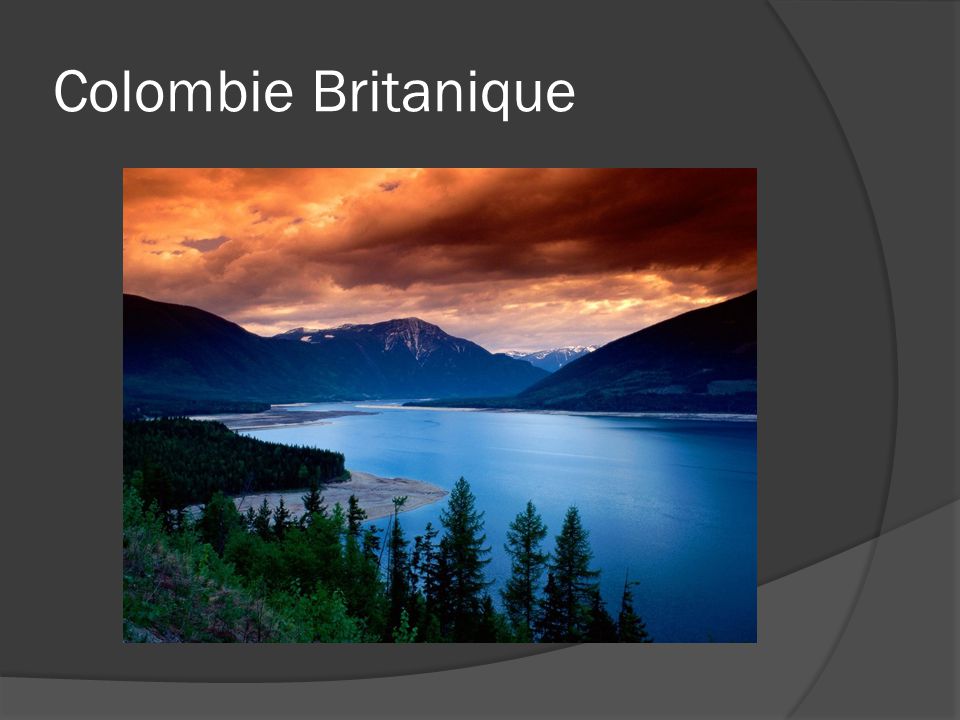 Colombie Britanique